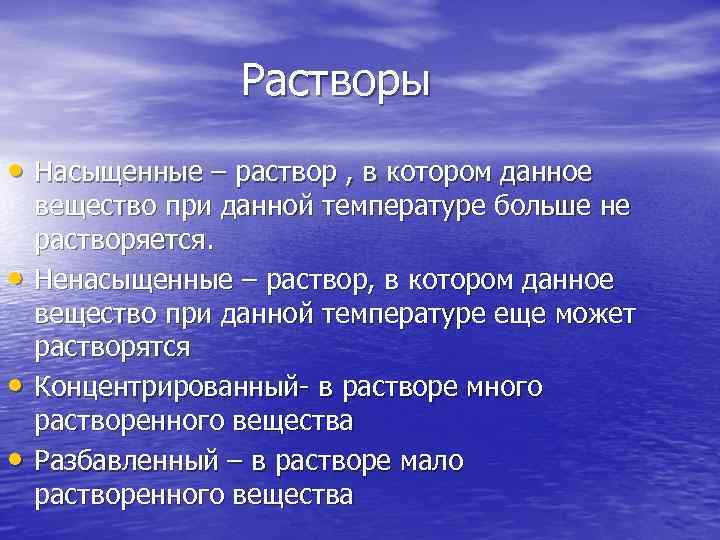 Растворы

• Насыщенные – раствор , в котором данное вещество при данной температуре больше не растворяется.
• Ненасыщенные – раствор, в котором данное вещество при данной температуре еще может растворятся
• Концентрированный- в растворе много растворенного вещества
• Разбавленный – в растворе мало растворенного вещества